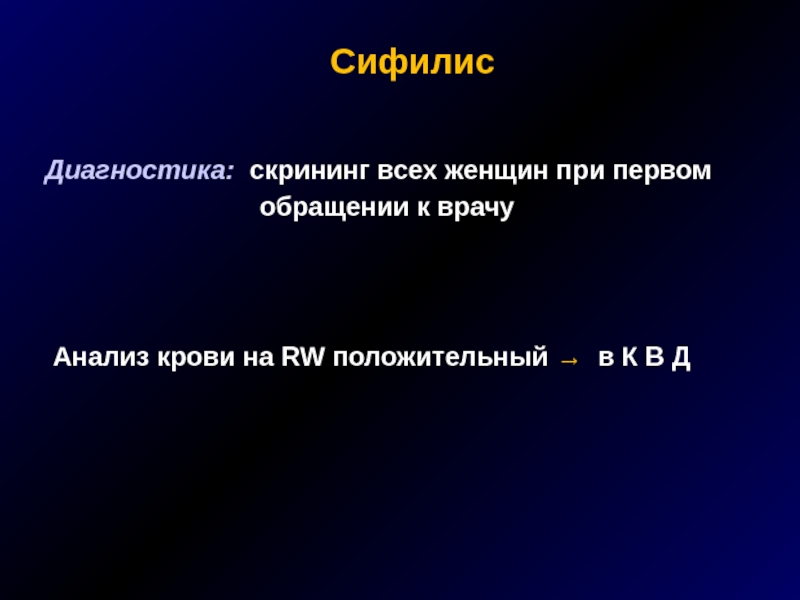 Сифилис

Диагностика: скрининг всех женщин при первом обращении к врачу

Анализ крови на RW положительный → в К В Д